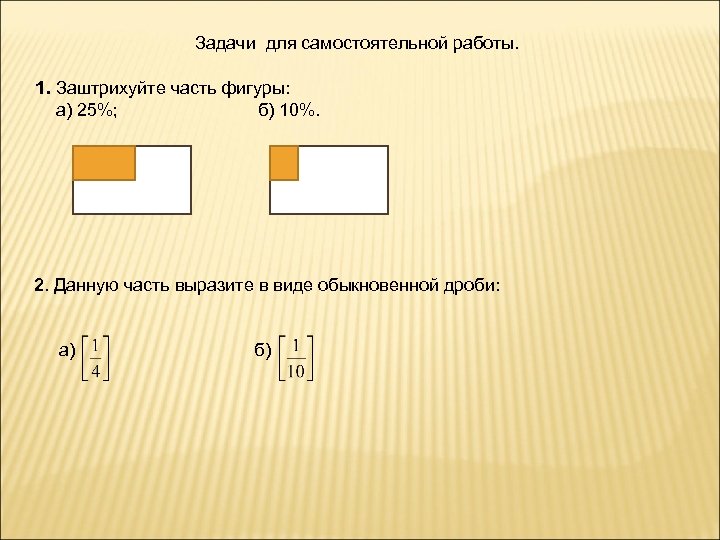 Задачи для самостоятельной работы.

1. Заштрихуйте часть фигуры:
а) 25%; б) 10%.

2. Данную часть выразите в виде обыкновенной дроби:

а) $\left[\frac{1}{4}\right]$ б) $\left[\frac{1}{10}\right]$